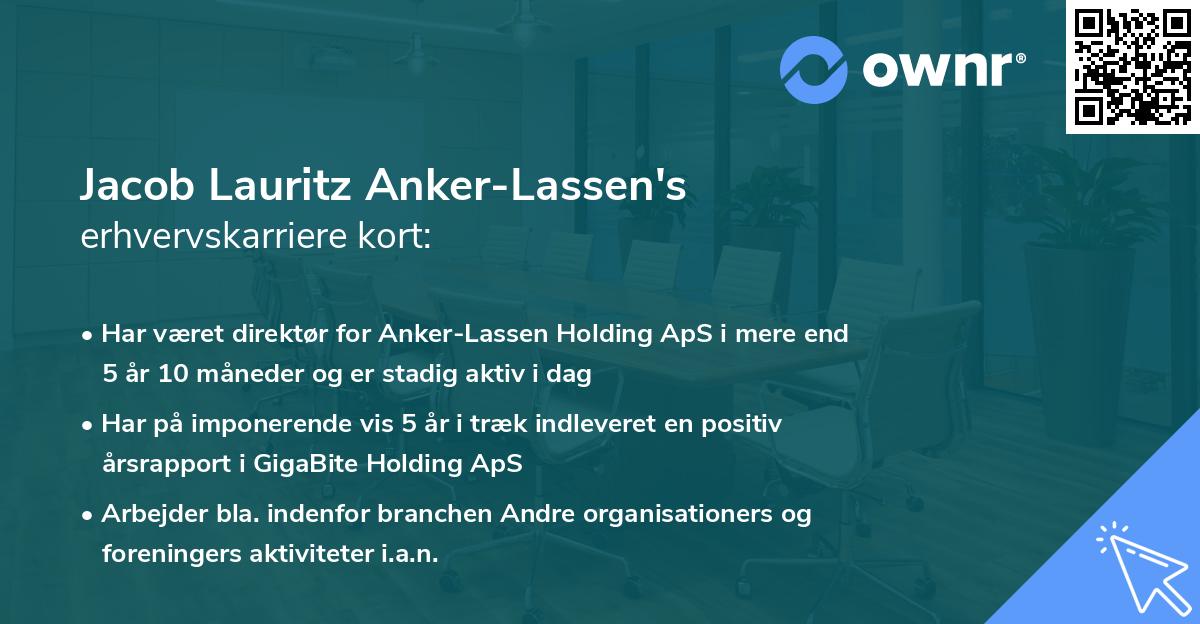 ownr®

Jacob Lauritz Anker-Lassen's
erhvervskarriere kort:

• Har været direktør for Anker-Lassen Holding ApS i mere end 5 år 10 måneder og er stadig aktiv i dag

• Har på imponerende vis 5 år i træk indleveret en positiv årsrapport i GigaBite Holding ApS

• Arbejder bla. indenfor branchen Andre organisationers og foreningers aktiviteter i.a.n.